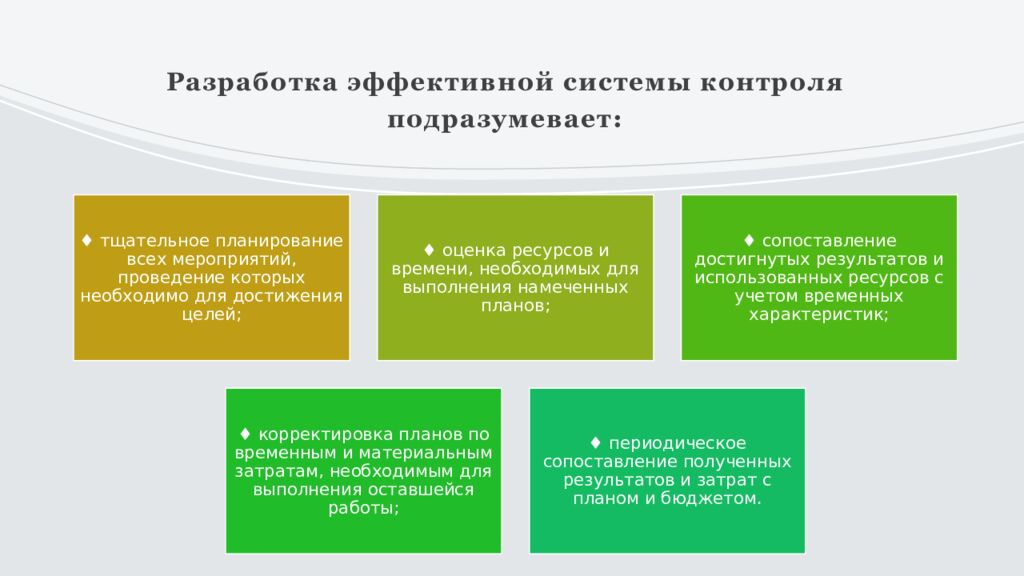 Разработка эффективной системы контроля подразумевает:

♦ тщательное планирование всех мероприятий, проведение которых необходимо для достижения целей;

♦ оценка ресурсов и времени, необходимых для выполнения намеченных планов;

♦ сопоставление достигнутых результатов и использованных ресурсов с учетом временных характеристик;

♦ корректировка планов по временным и материальным затратам, необходимым для выполнения оставшейся работы;

♦ периодическое сопоставление полученных результатов и затрат с планом и бюджетом.